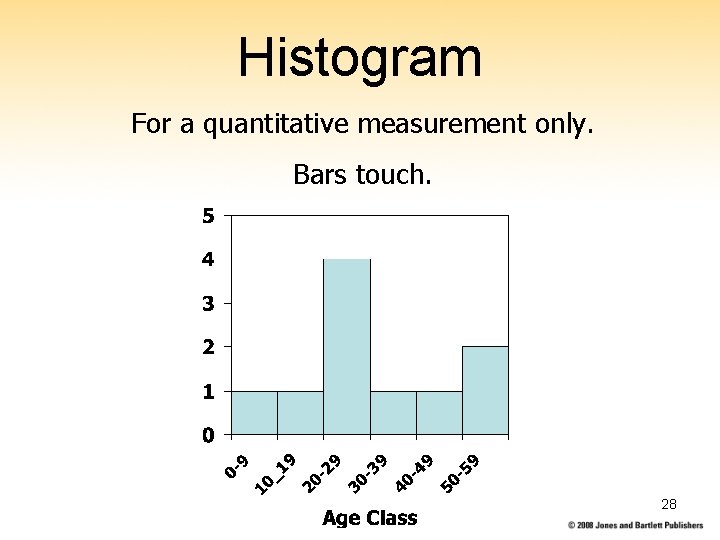 Histogram

For a quantitative measurement only.

Bars touch.

5
4
3
2
1
0

0-9
10_19
20-29
30-39
40-49
50-59

Age Class

28

© 2008 Jones and Bartlett Publishers